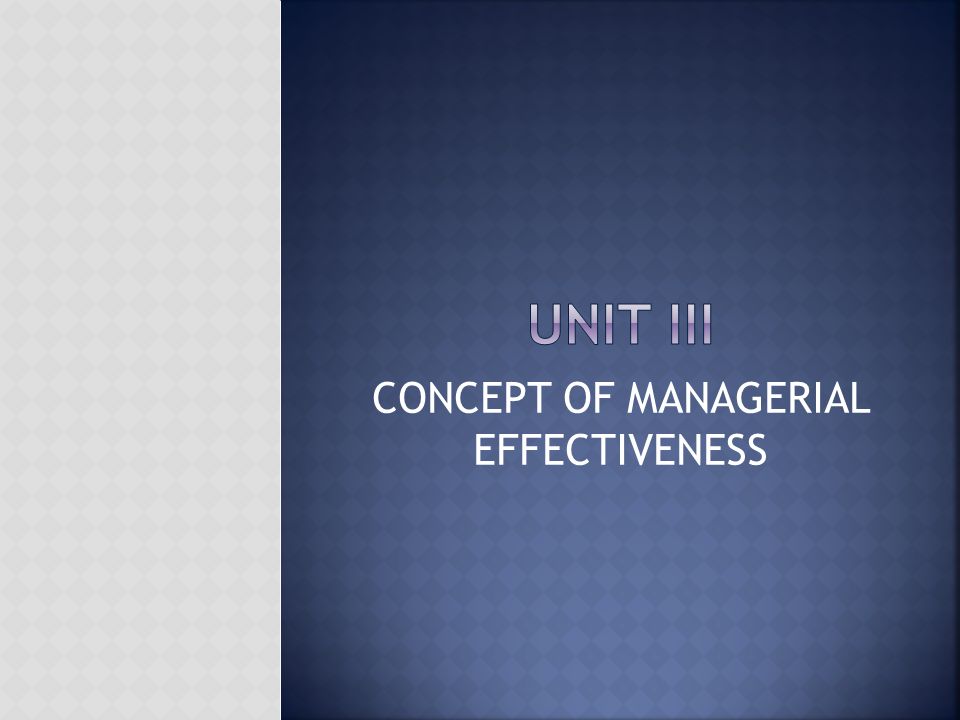 UNIT III

CONCEPT OF MANAGERIAL EFFECTIVENESS